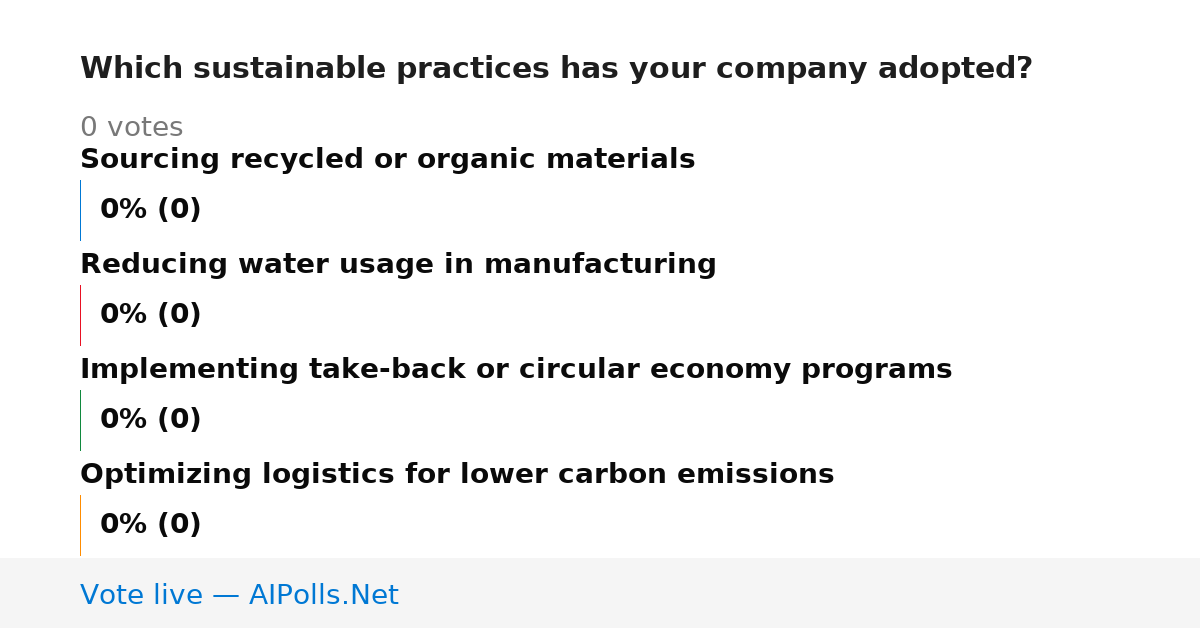 Which sustainable practices has your company adopted?

0 votes

Sourcing recycled or organic materials

0% (0)

Reducing water usage in manufacturing

0% (0)

Implementing take-back or circular economy programs

0% (0)

Optimizing logistics for lower carbon emissions

0% (0)

Vote live — AIPolls.Net